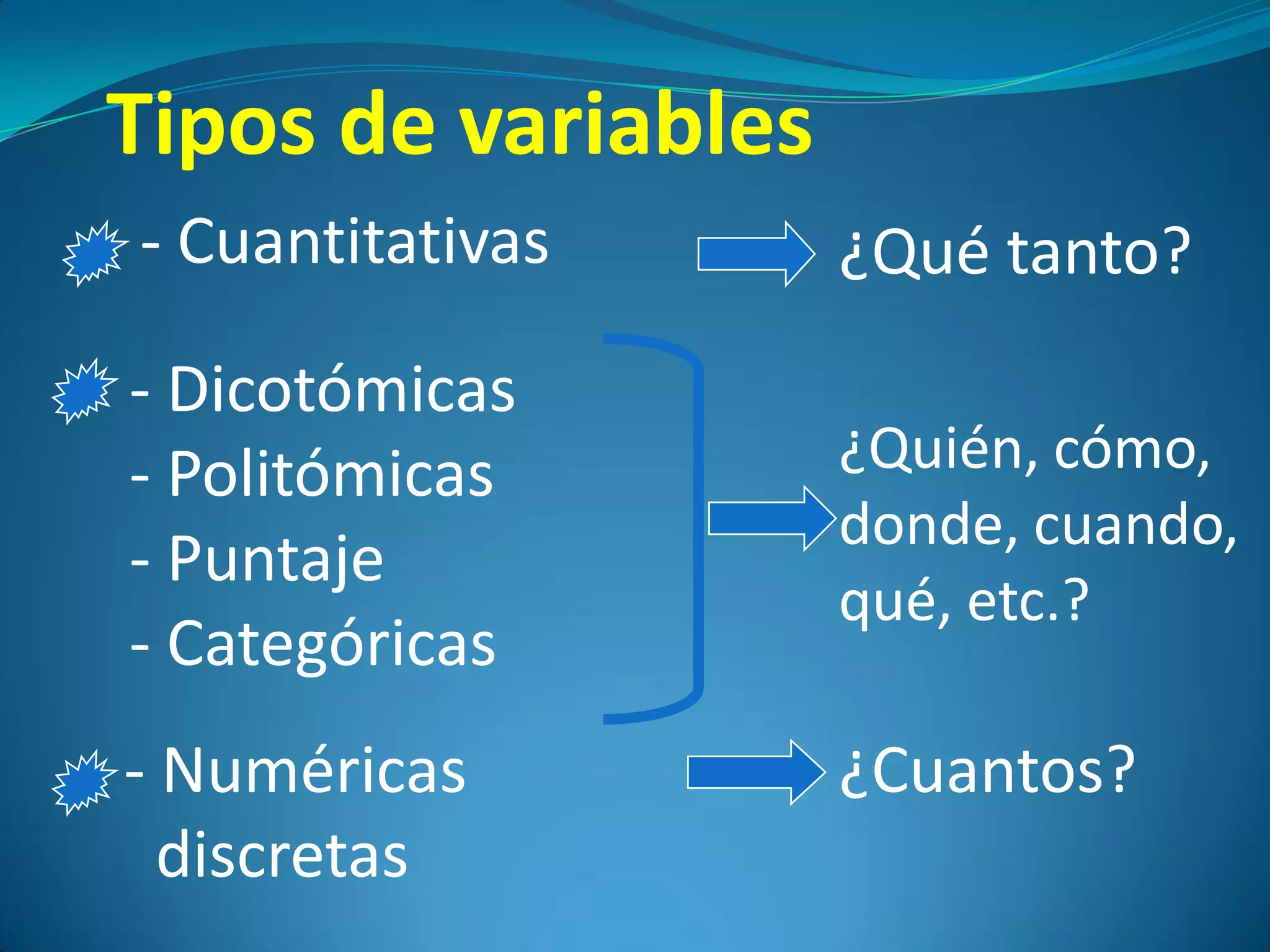 Tipos de variables

- Cuantitativas

¿Qué tanto?

- Dicotómicas
- Politómicas
- Puntaje
- Categóricas

¿Quién, cómo, donde, cuando, qué, etc.?

- Numéricas discretas

¿Cuantos?